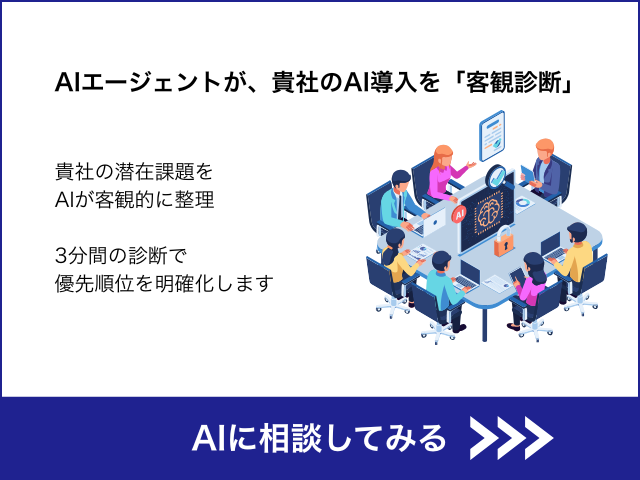 AIエージェントが、貴社のAI導入を「客観診断」

貴社の潜在課題を
AIが客観的に整理

3分間の診断で
優先順位を明確化します

AI

AIに相談してみる